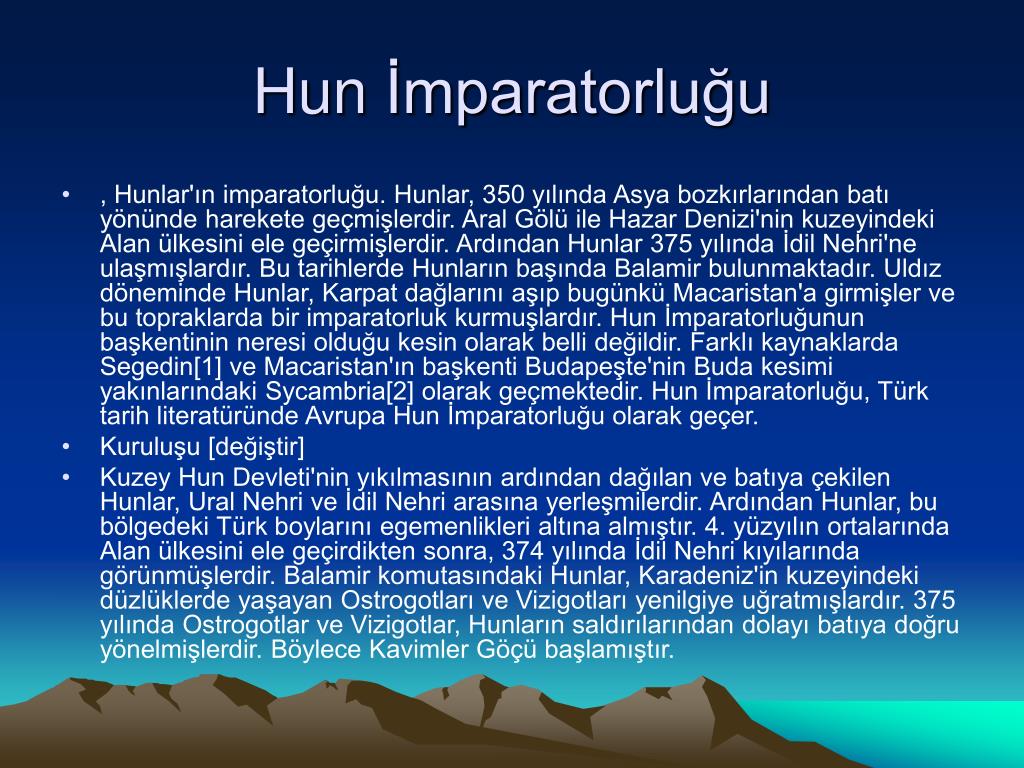 Hun İmparatorluğu

• , Hunlar'ın imparatorluğu. Hunlar, 350 yılında Asya bozkırlarından batı yönünde harekete geçmişlerdir. Aral Gölü ile Hazar Denizi'nin kuzeyindeki Alan ülkesini ele geçirmişlerdir. Ardından Hunlar 375 yılında İdil Nehri'ne ulaşmışlardır. Bu tarihlerde Hunların başında Balamir bulunmaktadır. Uldız döneminde Hunlar, Karpat dağlarını aşıp bugünkü Macaristan'a girmişler ve bu topraklarda bir imparatorluk kurmuşlardır. Hun İmparatorluğunun başkentinin neresi olduğu kesin olarak belli değildir. Farklı kaynaklarda Segedin[1] ve Macaristan'ın başkenti Budapeşte'nin Buda kesimi yakınlarındaki Sycambria[2] olarak geçmektedir. Hun İmparatorluğu, Türk tarih literatüründe Avrupa Hun İmparatorluğu olarak geçer.
• Kuruluşu [değiştir]
• Kuzey Hun Devleti'nin yıkılmasının ardından dağılan ve batıya çekilen Hunlar, Ural Nehri ve İdil Nehri arasına yerleşmilerdir. Ardından Hunlar, bu bölgedeki Türk boylarını egemenlikleri altına almıştır. 4. yüzyılın ortalarında Alan ülkesini ele geçirdikten sonra, 374 yılında İdil Nehri kıyılarında görünmüşlerdir. Balamir komutasındaki Hunlar, Karadeniz'in kuzeyindeki düzlüklerde yaşayan Ostrogotları ve Vizigotları yenilgiye uğratmışlardır. 375 yılında Ostrogotlar ve Vizigotlar, Hunların saldırılarından dolayı batıya doğru yönelmişlerdir. Böylece Kavimler Göçü başlamıştır.